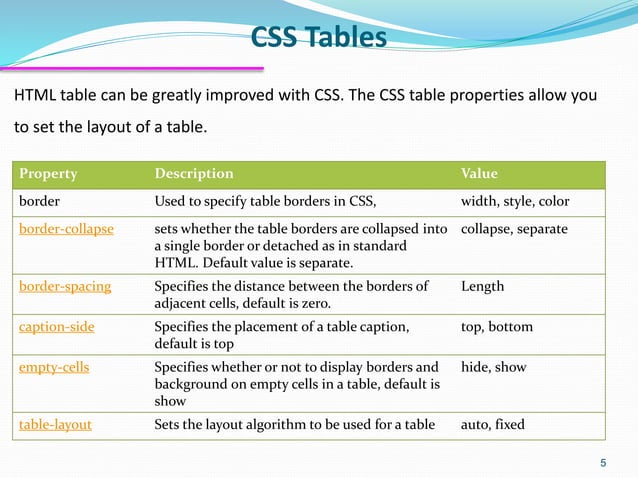 CSS Tables

HTML table can be greatly improved with CSS. The CSS table properties allow you to set the layout of a table.

| Property | Description | Value |
|---|---|---|
| border | Used to specify table borders in CSS, | width, style, color |
| border-collapse | sets whether the table borders are collapsed into a single border or detached as in standard HTML. Default value is separate. | collapse, separate |
| border-spacing | Specifies the distance between the borders of adjacent cells, default is zero. | Length |
| caption-side | Specifies the placement of a table caption, default is top | top, bottom |
| empty-cells | Specifies whether or not to display borders and background on empty cells in a table, default is show | hide, show |
| table-layout | Sets the layout algorithm to be used for a table | auto, fixed |

5